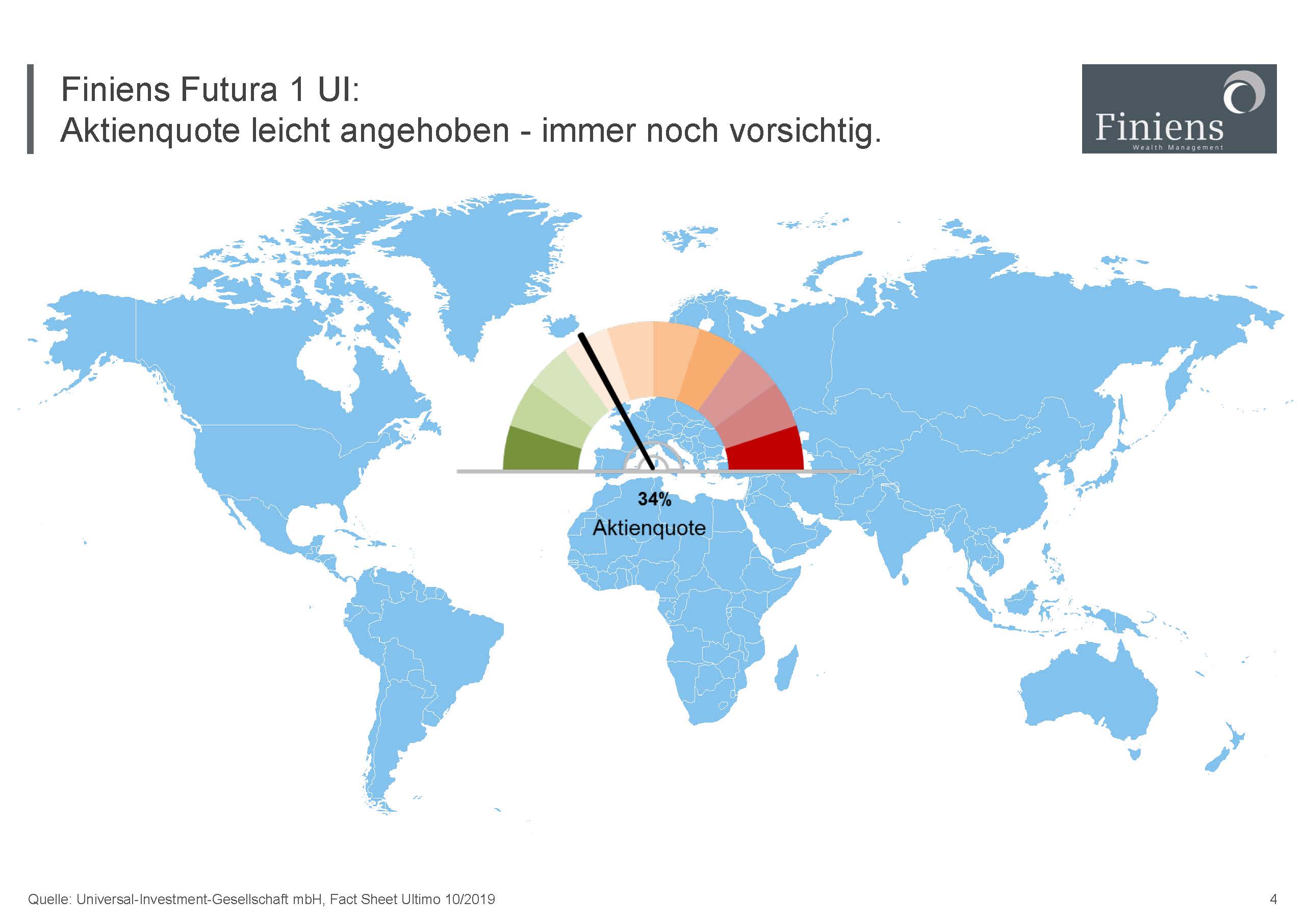 Finiens Futura 1 UI:
Aktienquote leicht angehoben - immer noch vorsichtig.

Finiens
Wealth Management

34%
Aktienquote

Quelle: Universal-Investment-Gesellschaft mbH, Fact Sheet Ultimo 10/2019

4